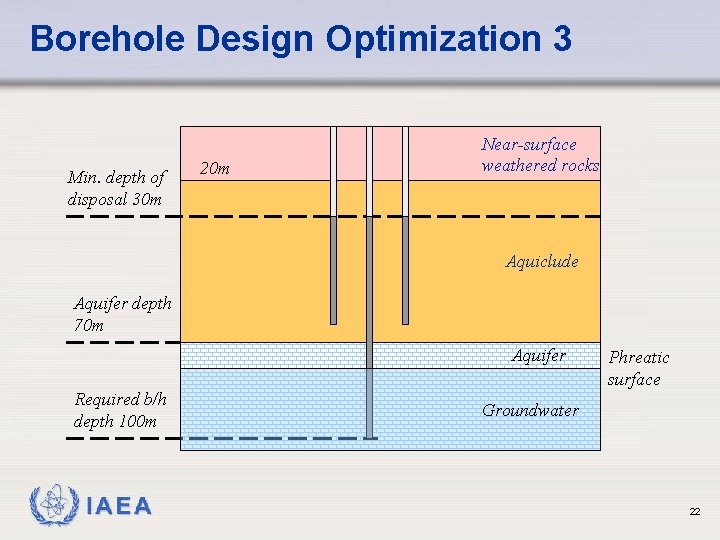 Borehole Design Optimization 3

Min. depth of disposal 30m

20m

Near-surface weathered rocks

Aquiclude

Aquifer depth 70m

Aquifer

Phreatic surface

Required b/h depth 100m

Groundwater

IAEA

22